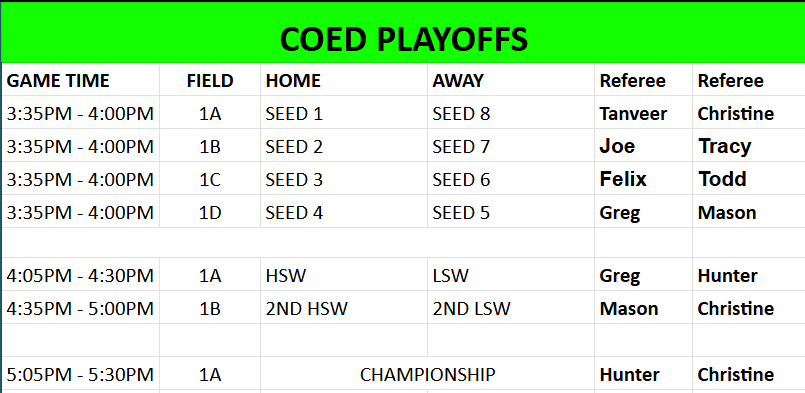 COED PLAYOFFS

| GAME TIME | FIELD | HOME | AWAY | Referee | Referee |
|---|---|---|---|---|---|
| 3:35PM - 4:00PM | 1A | SEED 1 | SEED 8 | Tanveer | Christine |
| 3:35PM - 4:00PM | 1B | SEED 2 | SEED 7 | Joe | Tracy |
| 3:35PM - 4:00PM | 1C | SEED 3 | SEED 6 | Felix | Todd |
| 3:35PM - 4:00PM | 1D | SEED 4 | SEED 5 | Greg | Mason |
| | | | | | |
| 4:05PM - 4:30PM | 1A | HSW | LSW | Greg | Hunter |
| 4:35PM - 5:00PM | 1B | 2ND HSW | 2ND LSW | Mason | Christine |
| | | | | | |
| 5:05PM - 5:30PM | 1A | CHAMPIONSHIP | | Hunter | Christine |